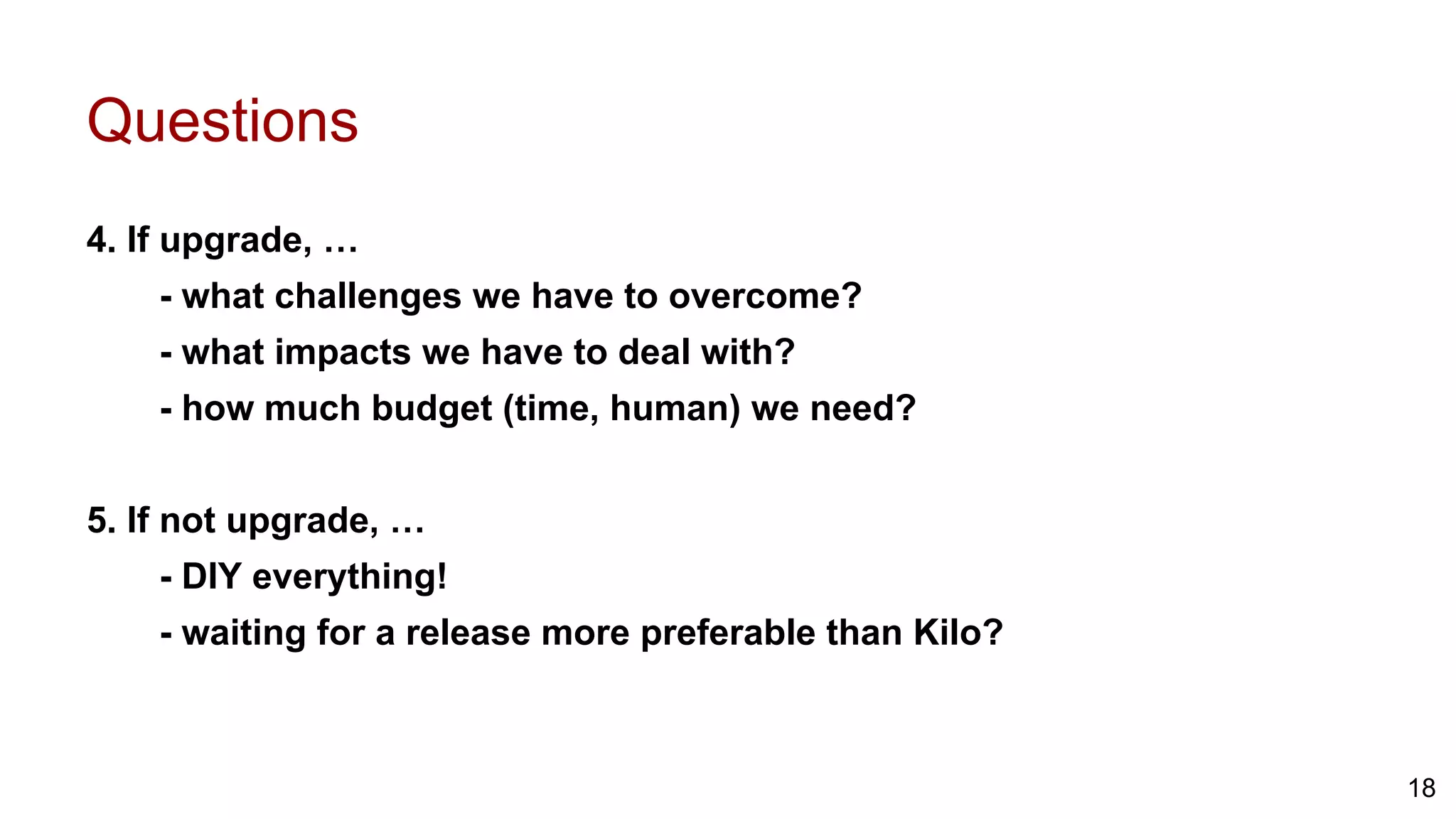 Questions

4. If upgrade, …
- what challenges we have to overcome?
- what impacts we have to deal with?
- how much budget (time, human) we need?

5. If not upgrade, …
- DIY everything!
- waiting for a release more preferable than Kilo?

18